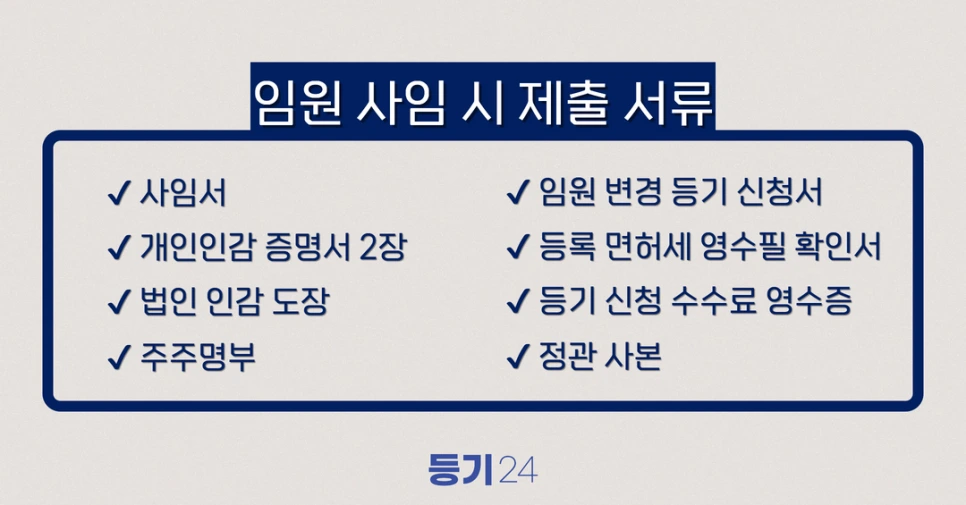 임원 사임 시 제출 서류

✓ 사임서
✓ 개인인감 증명서 2장
✓ 법인 인감 도장
✓ 주주명부

✓ 임원 변경 등기 신청서
✓ 등록 면허세 영수필 확인서
✓ 등기 신청 수수료 영수증
✓ 정관 사본

등기24